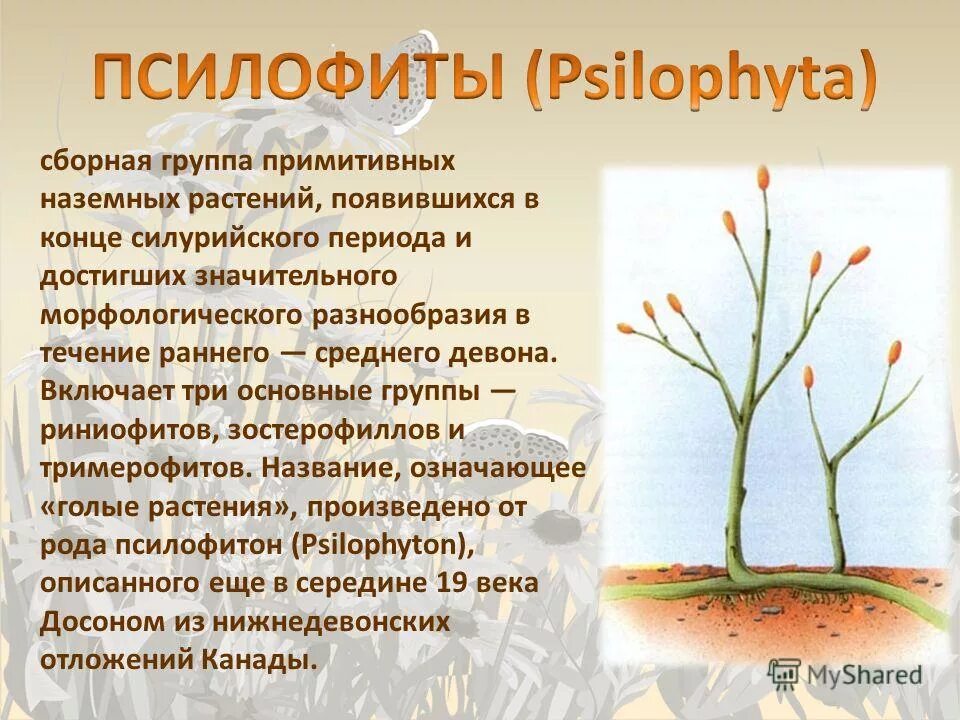 ПСИЛОФИТЫ (Psilophyta)

сборная группа примитивных наземных растений, появившихся в конце силурийского периода и достигших значительного морфологического разнообразия в течение раннего — среднего девона. Включает три основные группы — риниофитов, зостерофиллов и тримерофитов. Название, означающее «голые растения», произведено от рода псилофитон (Psilophyton), описанного еще в середине 19 века Досоном из нижнедевонских отложений Канады.

MyShared